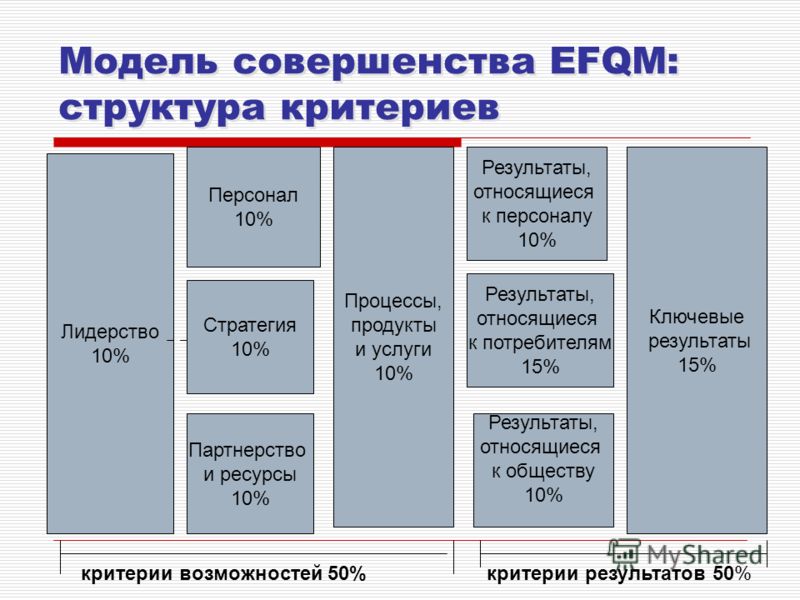 Модель совершенства EFQM: структура критериев

Лидерство
10%

Персонал
10%

Стратегия
10%

Партнерство
и ресурсы
10%

Процессы,
продукты
и услуги
10%

Результаты,
относящиеся
к персоналу
10%

Результаты,
относящиеся
к потребителям
15%

Результаты,
относящиеся
к обществу
10%

Ключевые
результаты
15%

критерии возможностей 50%

критерии результатов 50%

MyShared